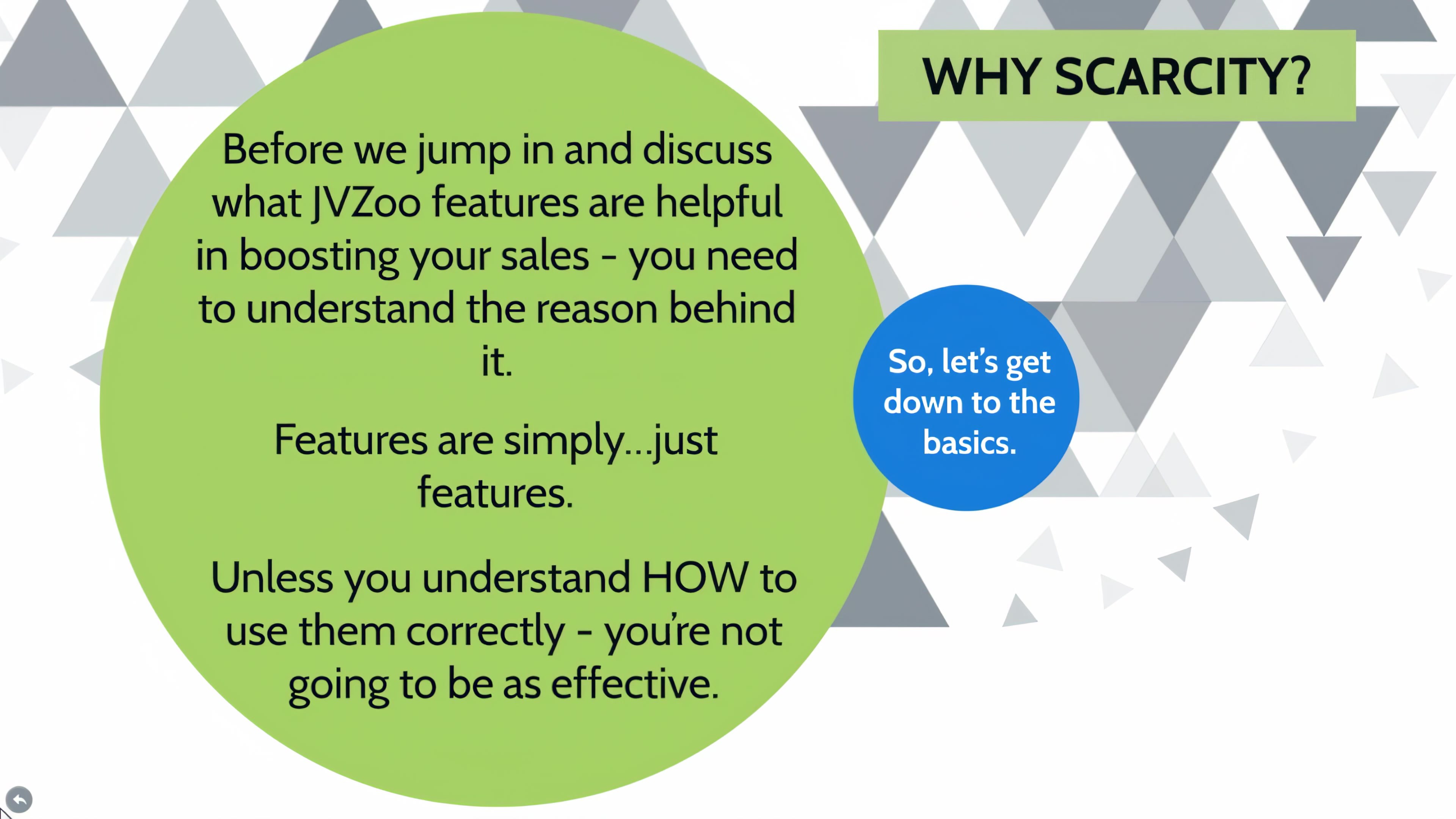 WHY SCARCITY?

Before we jump in and discuss what JVZoo features are helpful in boosting your sales - you need to understand the reason behind it.

Features are simply...just features.

Unless you understand HOW to use them correctly - you're not going to be as effective.

So, let's get down to the basics.